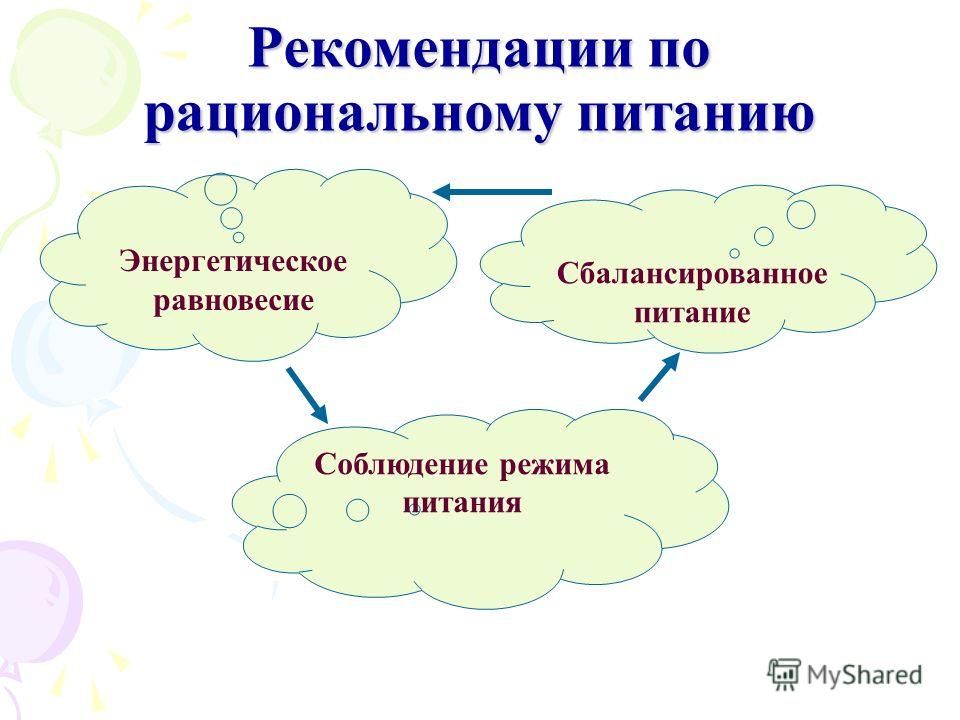 Рекомендации по рациональному питанию

Энергетическое равновесие

Сбалансированное питание

Соблюдение режима питания

MyShared